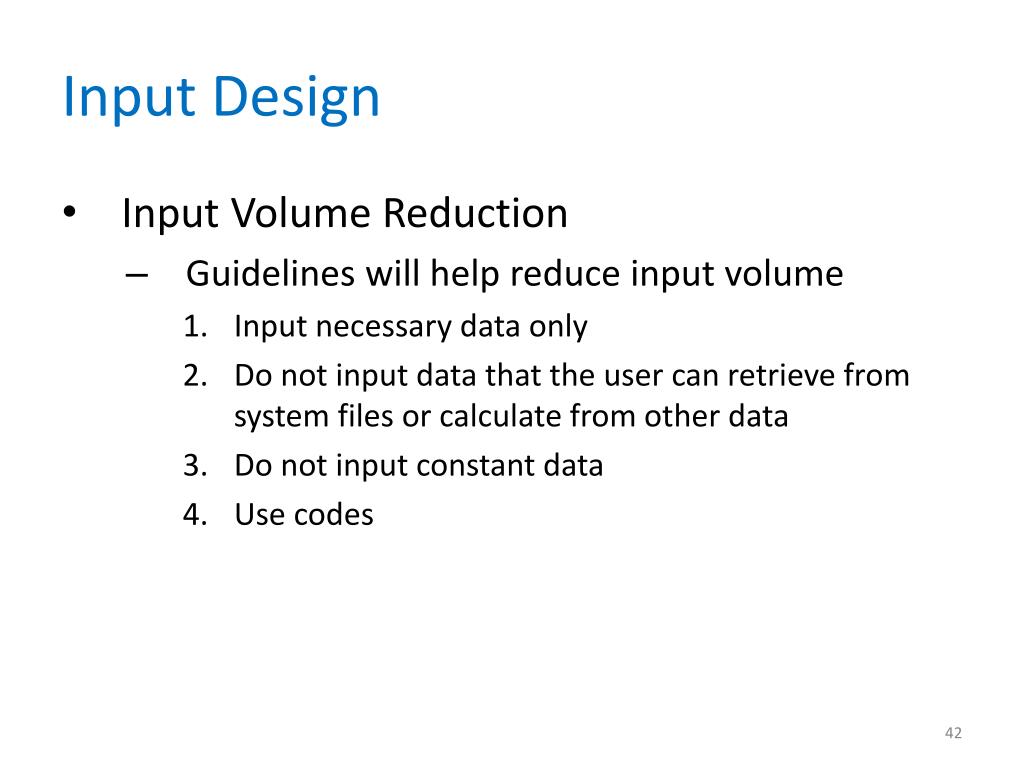 Input Design

• Input Volume Reduction
– Guidelines will help reduce input volume
1. Input necessary data only
2. Do not input data that the user can retrieve from system files or calculate from other data
3. Do not input constant data
4. Use codes

42